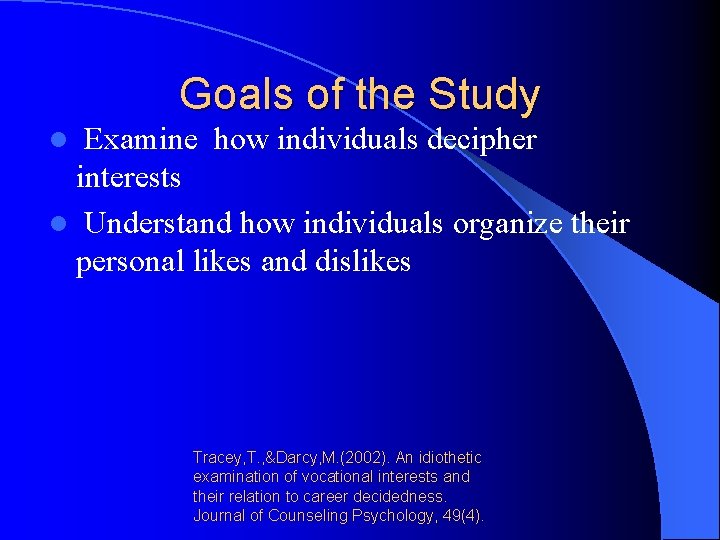 Goals of the Study

- Examine how individuals decipher interests
- Understand how individuals organize their personal likes and dislikes

Tracey,T.,&Darcy,M.(2002). An idiothetic examination of vocational interests and their relation to career decidedness. Journal of Counseling Psychology, 49(4).